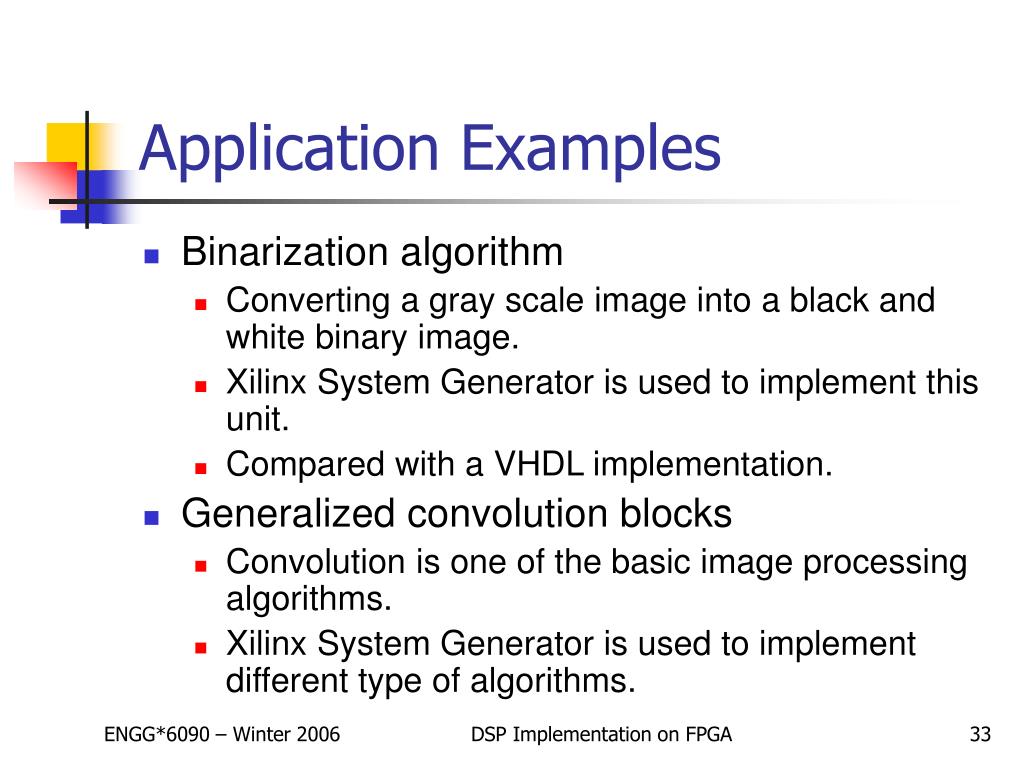 Application Examples

- Binarization algorithm
  - Converting a gray scale image into a black and white binary image.
  - Xilinx System Generator is used to implement this unit.
  - Compared with a VHDL implementation.
- Generalized convolution blocks
  - Convolution is one of the basic image processing algorithms.
  - Xilinx System Generator is used to implement different type of algorithms.

ENGG*6090 – Winter 2006

DSP Implementation on FPGA

33